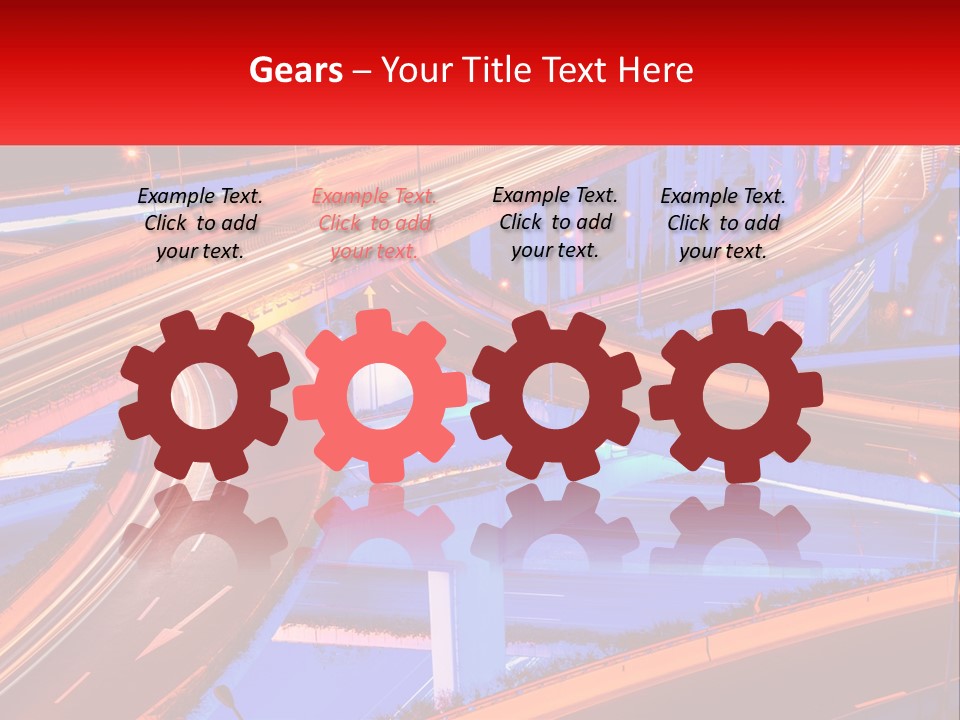 Gears – Your Title Text Here

Example Text. Click to add your text.

Example Text. Click to add your text.

Example Text. Click to add your text.

Example Text. Click to add your text.